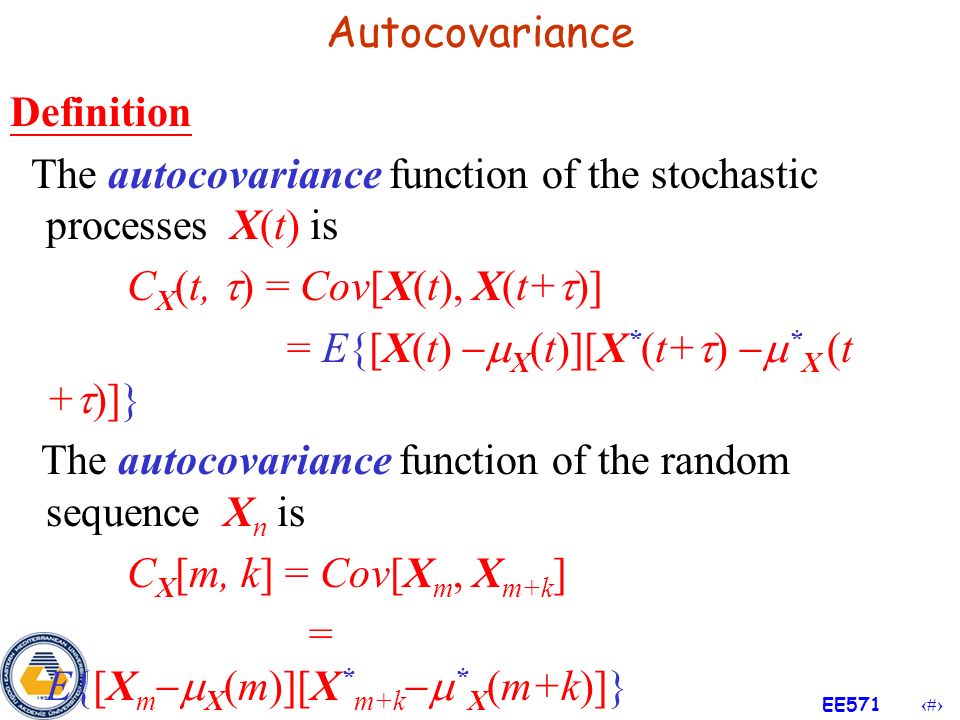 Autocovariance

Definition

The autocovariance function of the stochastic processes $X(t)$ is

$C_X(t, \tau) = Cov[X(t), X(t+\tau)]$

$= E\{[X(t) - \mu_X(t)][X^*(t+\tau) - \mu^*_X(t+\tau)]\}$

The autocovariance function of the random sequence $X_n$ is

$C_X[m, k] = Cov[X_m, X_{m+k}]$

$= E\{[X_m - \mu_X(m)][X^*_{m+k} - \mu^*_X(m+k)]\}$

EE571 ‹#›